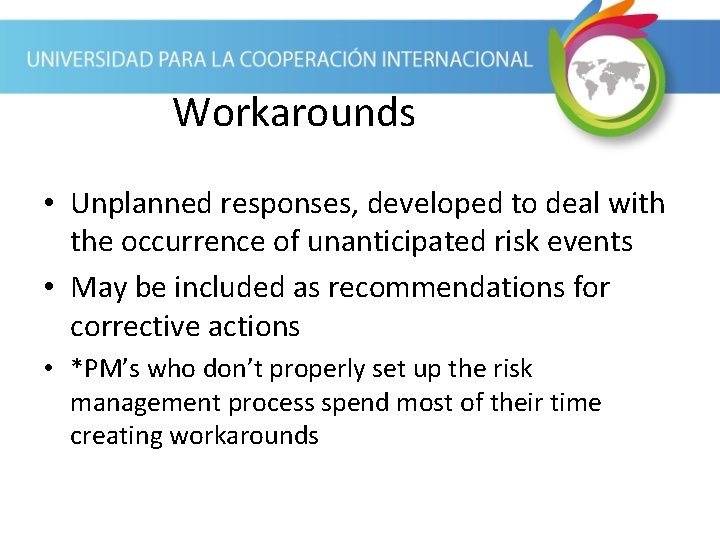 UNIVERSIDAD PARA LA COOPERACIÓN INTERNACIONAL

Workarounds

• Unplanned responses, developed to deal with the occurrence of unanticipated risk events

• May be included as recommendations for corrective actions

• *PM's who don't properly set up the risk management process spend most of their time creating workarounds